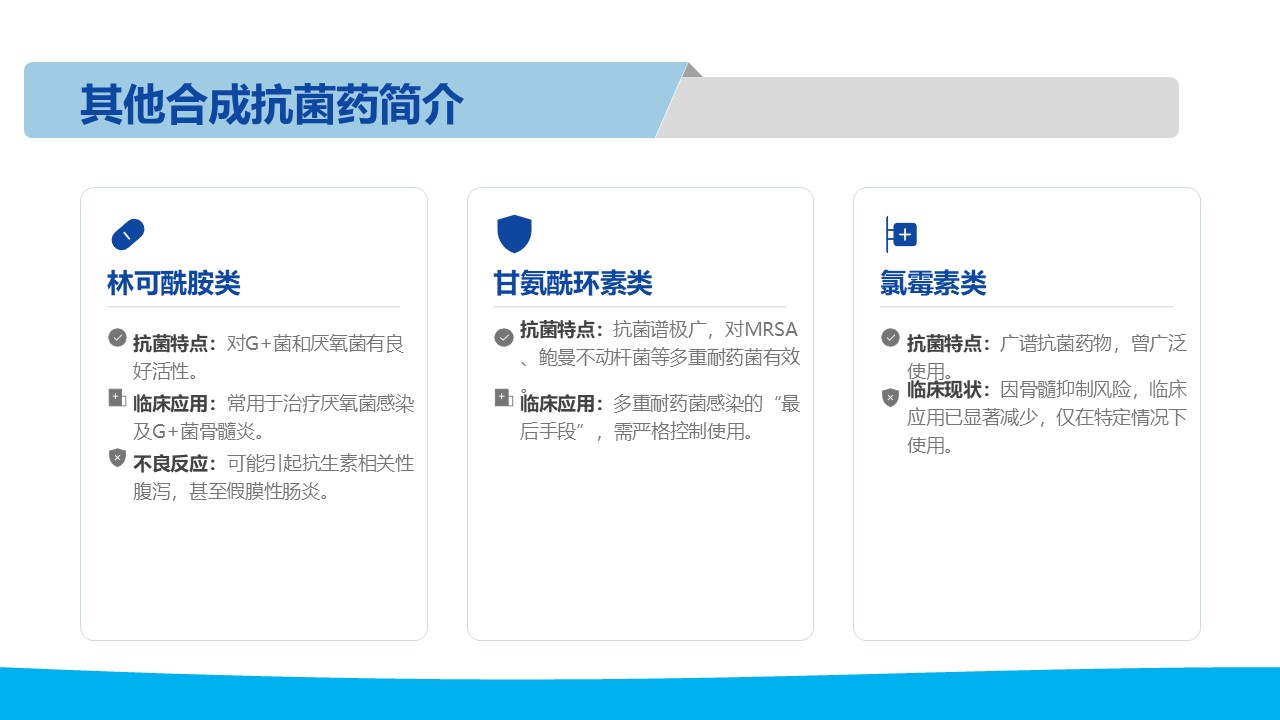 其他合成抗菌药简介

林可酰胺类

抗菌特点：对G+菌和厌氧菌有良好活性。

临床应用：常用于治疗厌氧菌感染及G+菌骨髓炎。

不良反应：可能引起抗生素相关性腹泻，甚至假膜性肠炎。

甘氨酰环素类

抗菌特点：抗菌谱极广，对MRSA、鲍曼不动杆菌等多重耐药菌有效。

临床应用：多重耐药菌感染的“最后手段”，需严格控制使用。

氯霉素类

抗菌特点：广谱抗菌药物，曾广泛使用。

临床现状：因骨髓抑制风险，临床应用已显著减少，仅在特定情况下使用。